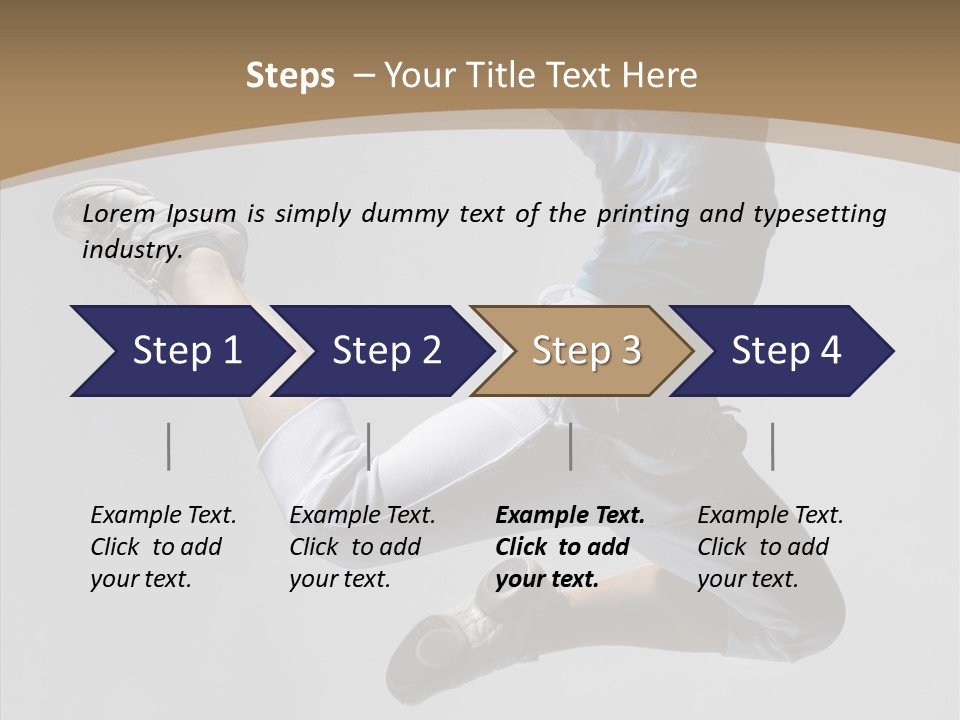 Steps – Your Title Text Here

Lorem Ipsum is simply dummy text of the printing and typesetting industry.

Step 1

Step 2

Step 3

Step 4

Example Text. Click to add your text.

Example Text. Click to add your text.

Example Text. Click to add your text.

Example Text. Click to add your text.